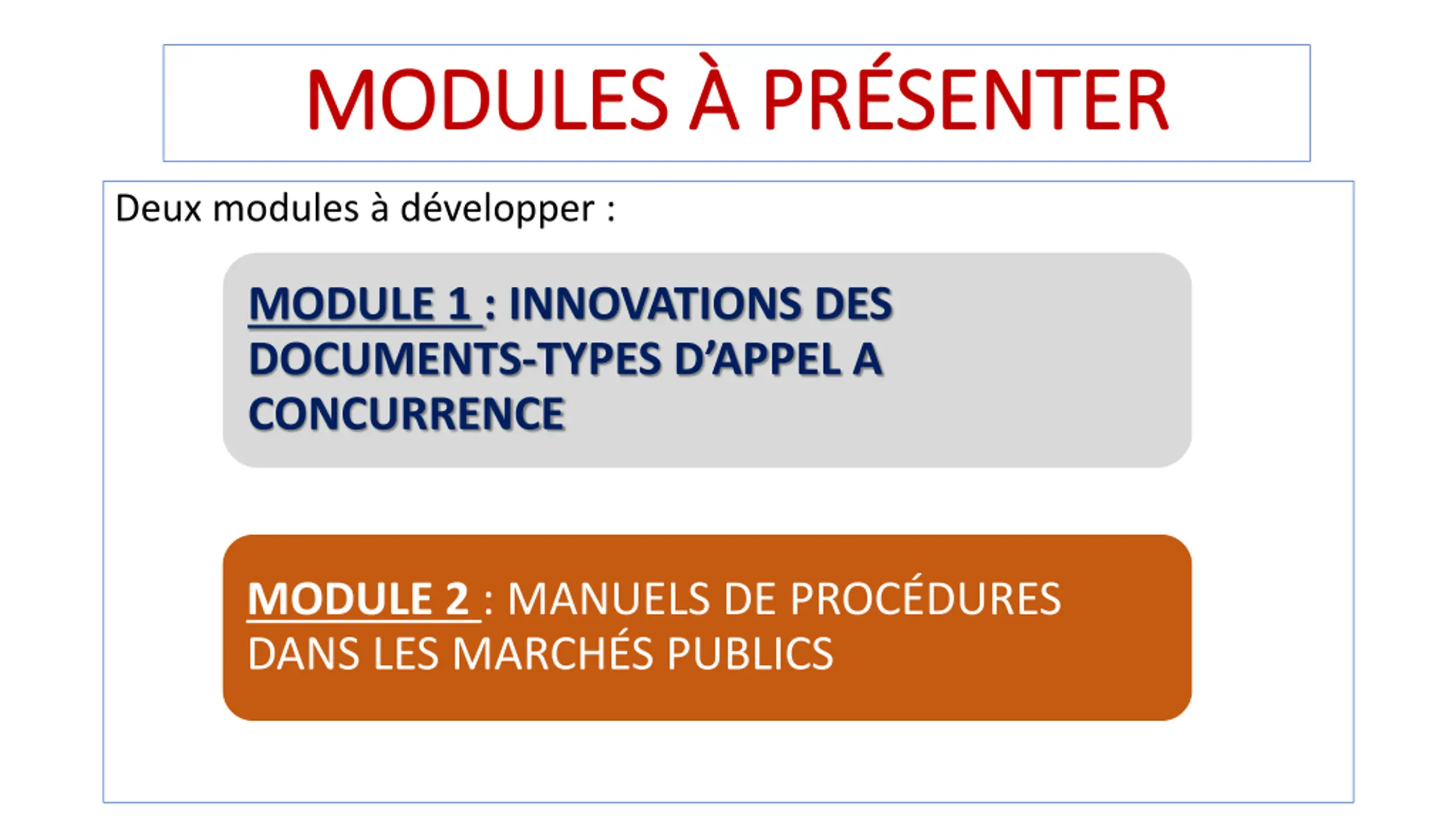 MODULES À PRÉSENTER

Deux modules à développer :

MODULE 1 : INNOVATIONS DES DOCUMENTS-TYPES D'APPEL A CONCURRENCE

MODULE 2 : MANUELS DE PROCÉDURES DANS LES MARCHÉS PUBLICS